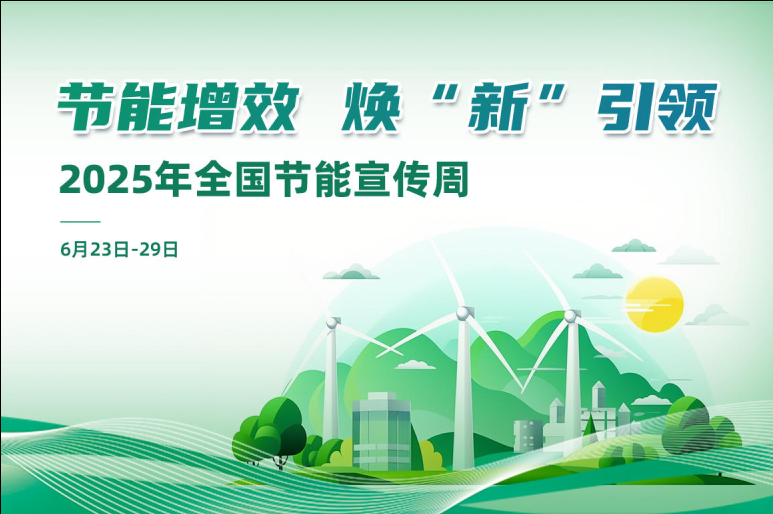 节能增效 焕“新”引领

2025年全国节能宣传周

6月23日-29日